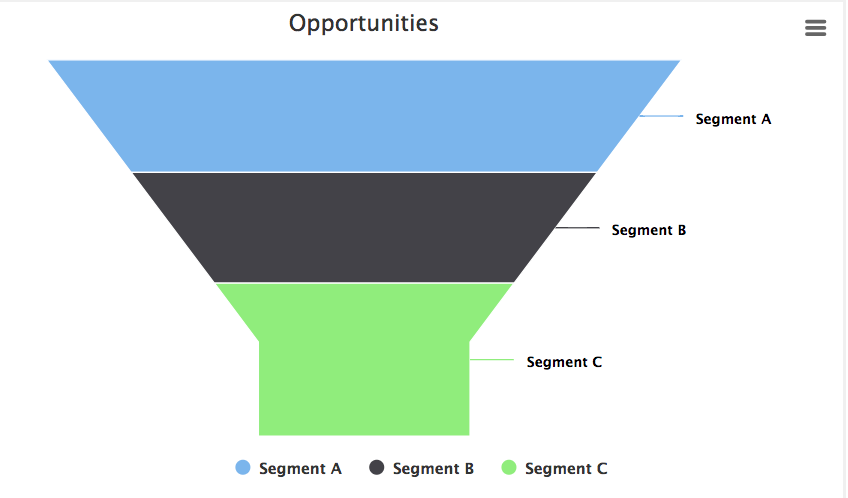 Opportunities

Segment A

Segment B

Segment C

Segment A Segment B Segment C